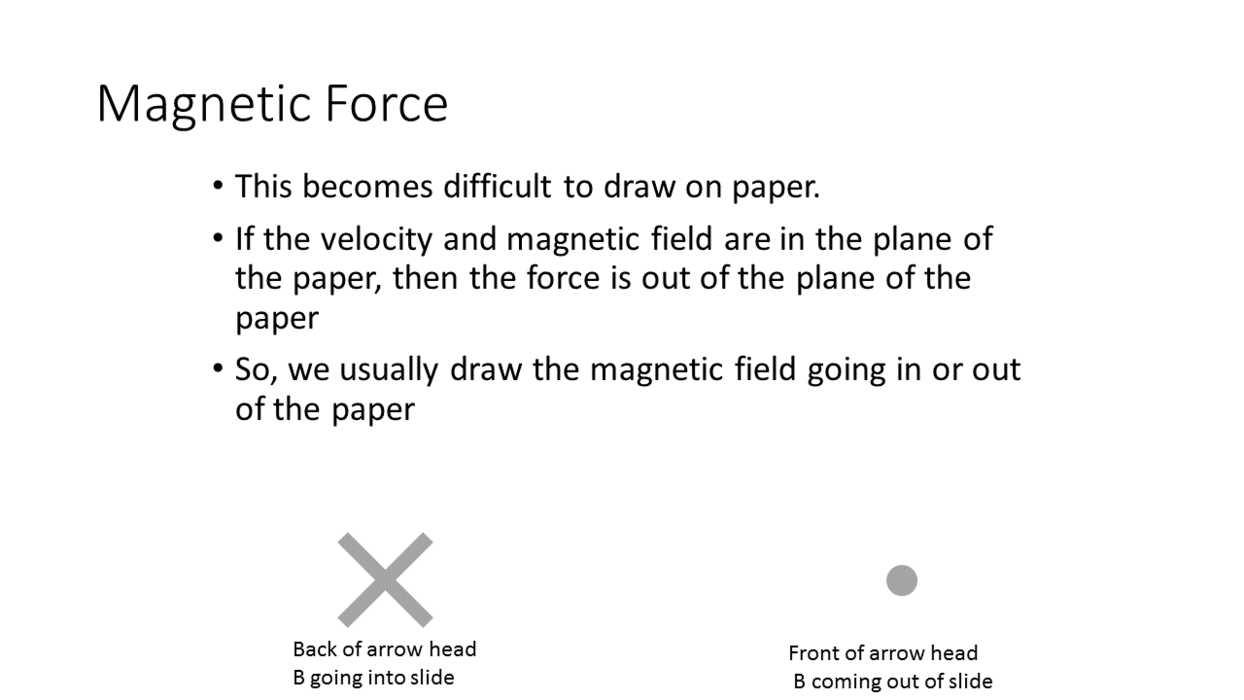 Magnetic Force

• This becomes difficult to draw on paper.

• If the velocity and magnetic field are in the plane of the paper, then the force is out of the plane of the paper

• So, we usually draw the magnetic field going in or out of the paper

Back of arrow head
B going into slide

Front of arrow head
B coming out of slide